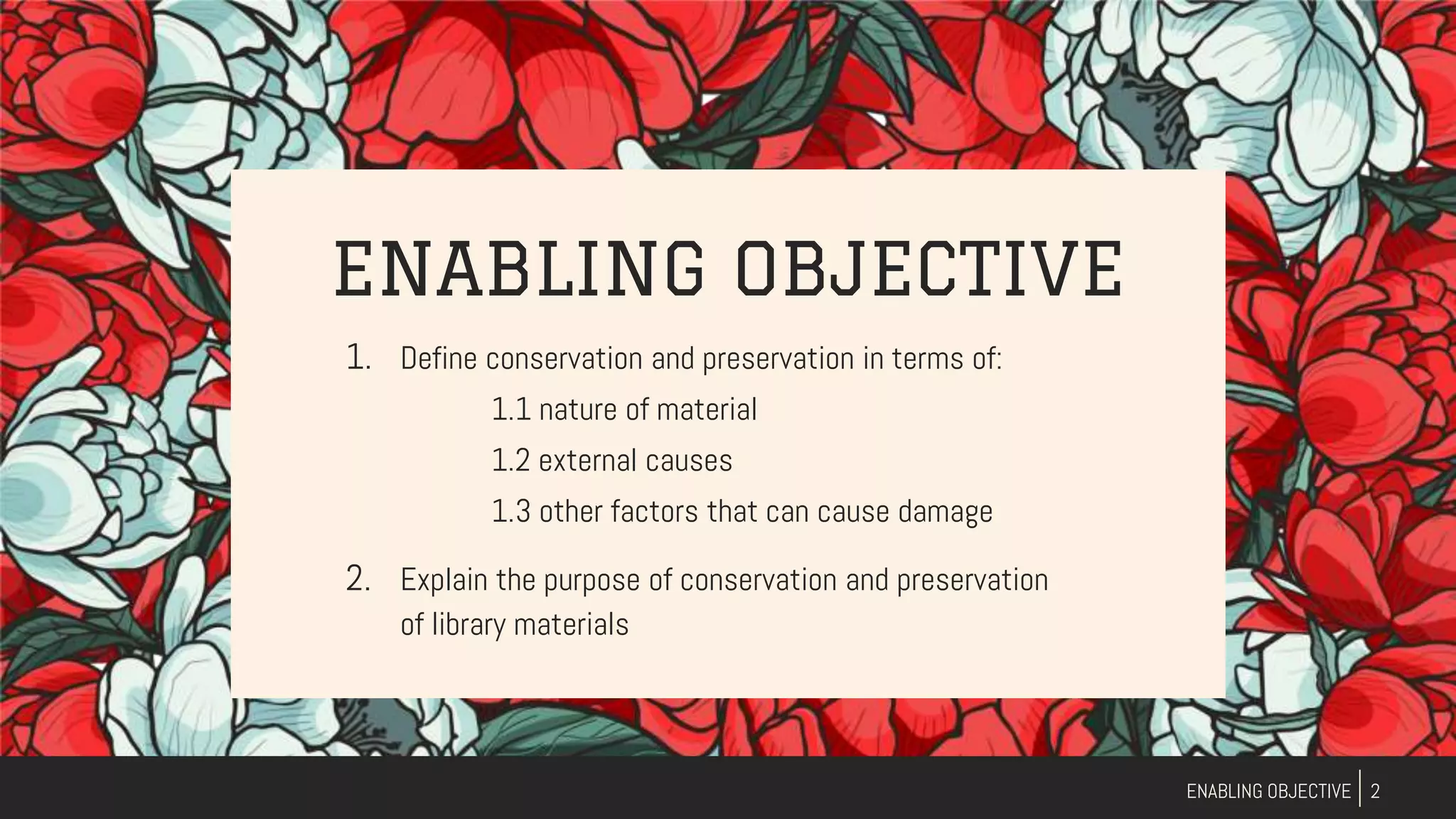 ENABLING OBJECTIVE

1. Define conservation and preservation in terms of:

1.1 nature of material

1.2 external causes

1.3 other factors that can cause damage

2. Explain the purpose of conservation and preservation of library materials

ENABLING OBJECTIVE | 2